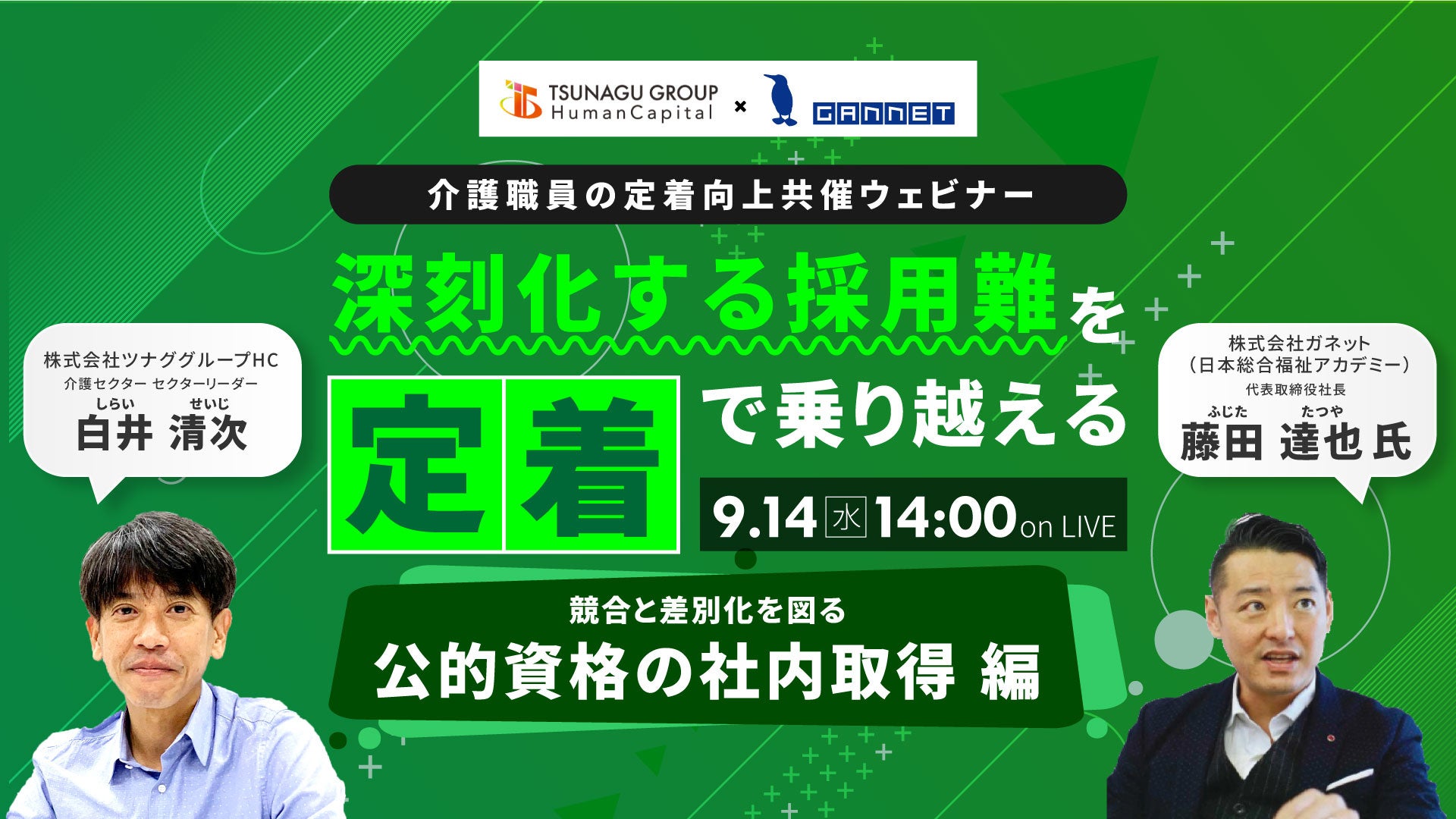 TSUNAGU GROUP HumanCapital × GANNET

介護職員の定着向上共催ウェビナー

深刻化する採用難を

定着で乗り越える

9.14 水 14:00 on LIVE

競合と差別化を図る

公的資格の社内取得 編

株式会社ツナググループHC
介護セクター セクターリーダー
しらい せいじ
白井 清次

株式会社ガネット
（日本総合福祉アカデミー）
代表取締役社長
ふじた たつや
藤田 達也 氏